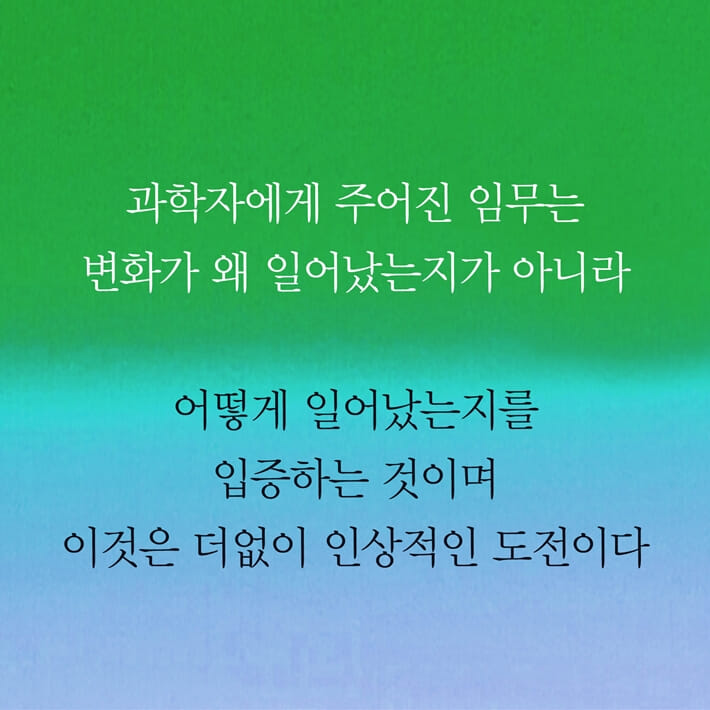 과학자에게 주어진 임무는
변화가 왜 일어났는지가 아니라

어떻게 일어났는지를
입증하는 것이며
이것은 더없이 인상적인 도전이다